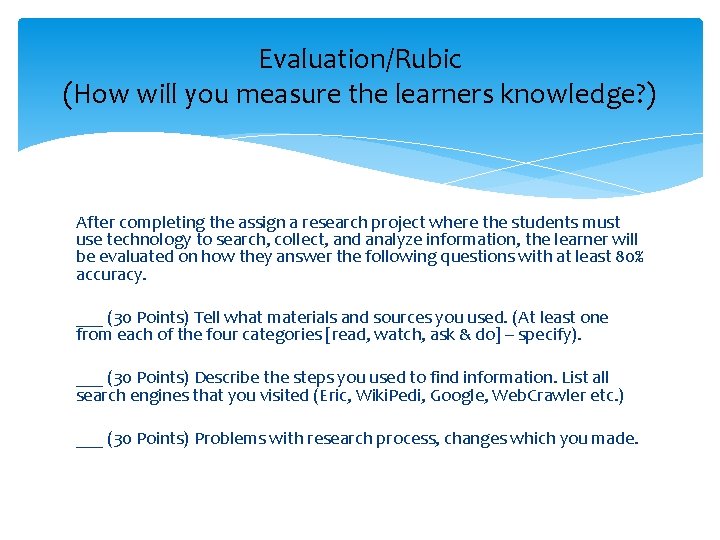 Evaluation/Rubic
(How will you measure the learners knowledge?)

After completing the assign a research project where the students must use technology to search, collect, and analyze information, the learner will be evaluated on how they answer the following questions with at least 80% accuracy.

___ (30 Points) Tell what materials and sources you used. (At least one from each of the four categories [read, watch, ask & do] – specify).

___ (30 Points) Describe the steps you used to find information. List all search engines that you visited (Eric, WikiPedi, Google, WebCrawler etc.)

___ (30 Points) Problems with research process, changes which you made.